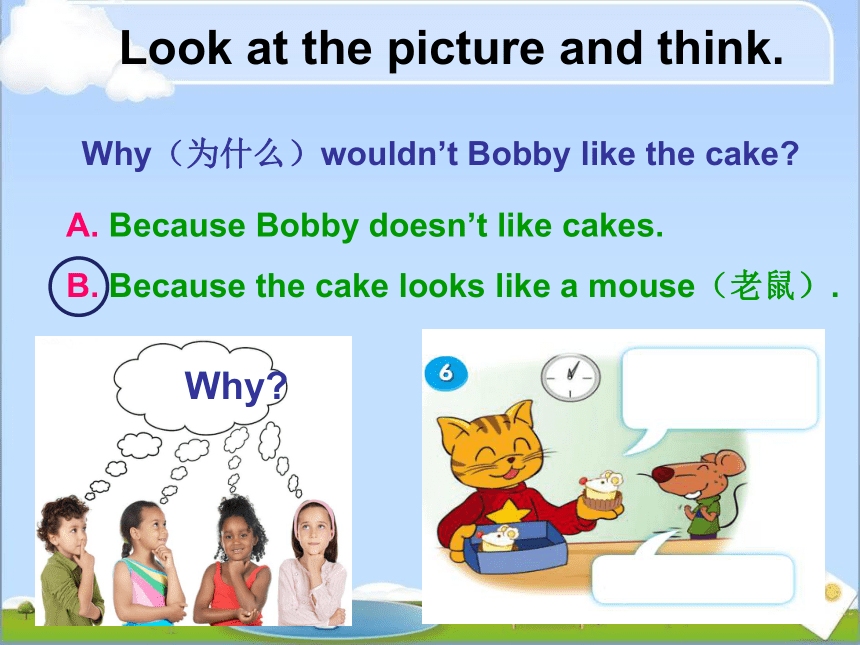 Look at the picture and think.

Why（为什么）wouldn’t Bobby like the cake?

A. Because Bobby doesn’t like cakes.

B. Because the cake looks like a mouse（老鼠）.

Why?

6